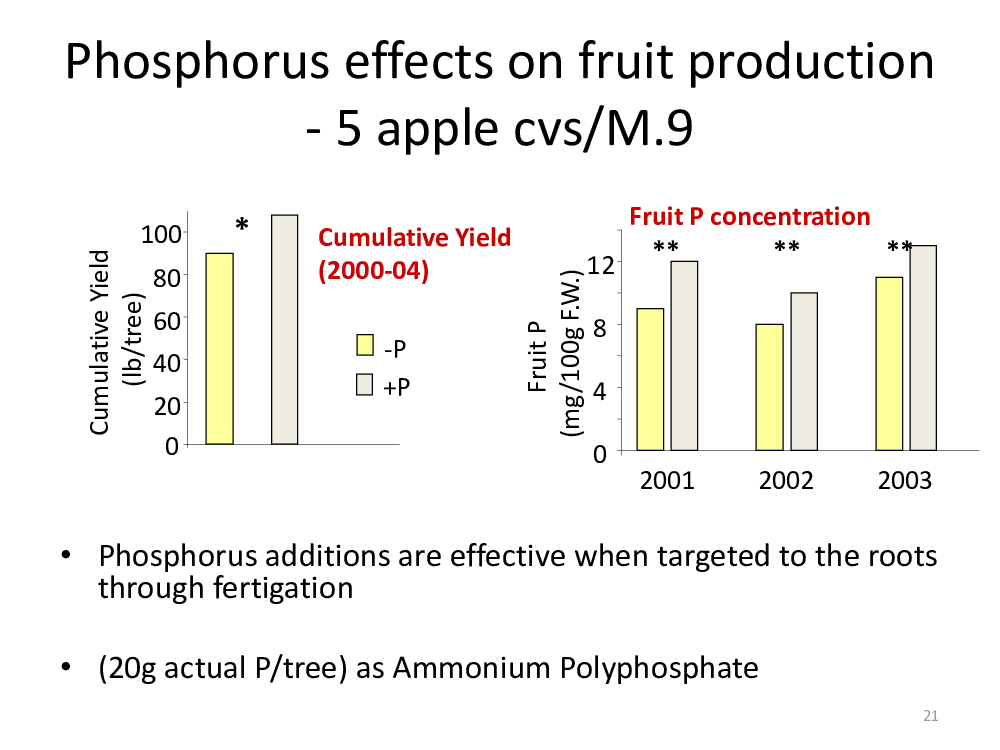 Phosphorus effects on fruit production - 5 apple cvs/M.9

Cumulative Yield (lb/tree)

100
80
60
40
20
0

*

Cumulative Yield (2000-04)

-P
+P

Fruit P concentration

Fruit P (mg/100g F.W.)

12
8
4
0

** ** **

2001 2002 2003

• Phosphorus additions are effective when targeted to the roots through fertigation

• (20g actual P/tree) as Ammonium Polyphosphate

21